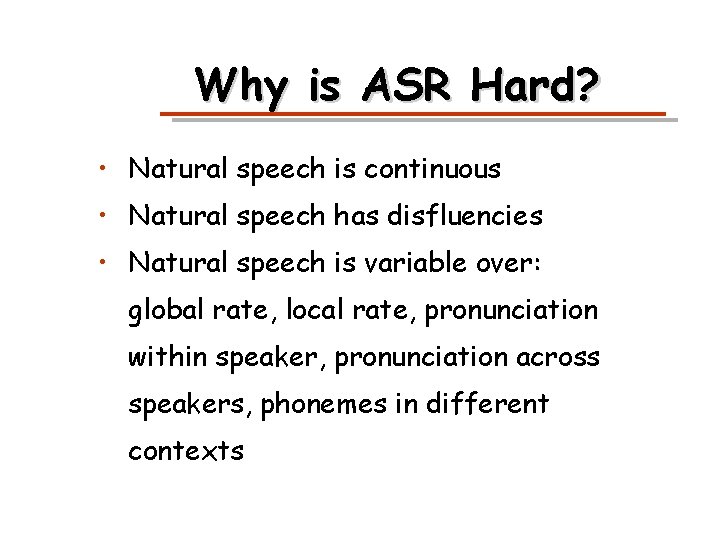 Why is ASR Hard?

• Natural speech is continuous
• Natural speech has disfluencies
• Natural speech is variable over: global rate, local rate, pronunciation within speaker, pronunciation across speakers, phonemes in different contexts